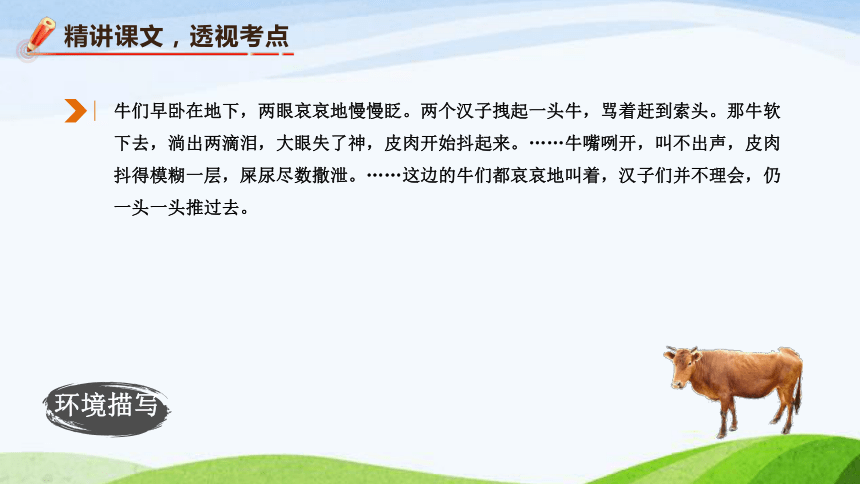 精讲课文，透视考点

牛们早卧在地下，两眼哀哀地慢慢眨。两个汉子拽起一头牛，骂着赶到索头。那牛软下去，淌出两滴泪，大眼失了神，皮肉开始抖起来。……牛嘴咧开，叫不出声，皮肉抖得模糊一层，屎尿尽数撒泄。……这边的牛们都哀哀地叫着，汉子们并不理会，仍一头一头推过去。

环境描写